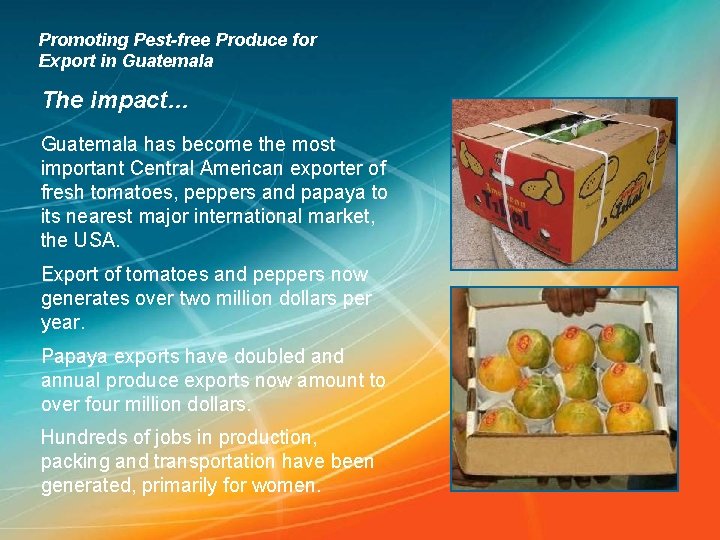 Promoting Pest-free Produce for Export in Guatemala

The impact...

Guatemala has become the most important Central American exporter of fresh tomatoes, peppers and papaya to its nearest major international market, the USA.

Export of tomatoes and peppers now generates over two million dollars per year.

Papaya exports have doubled and annual produce exports now amount to over four million dollars.

Hundreds of jobs in production, packing and transportation have been generated, primarily for women.

American
Tikal
Tikal